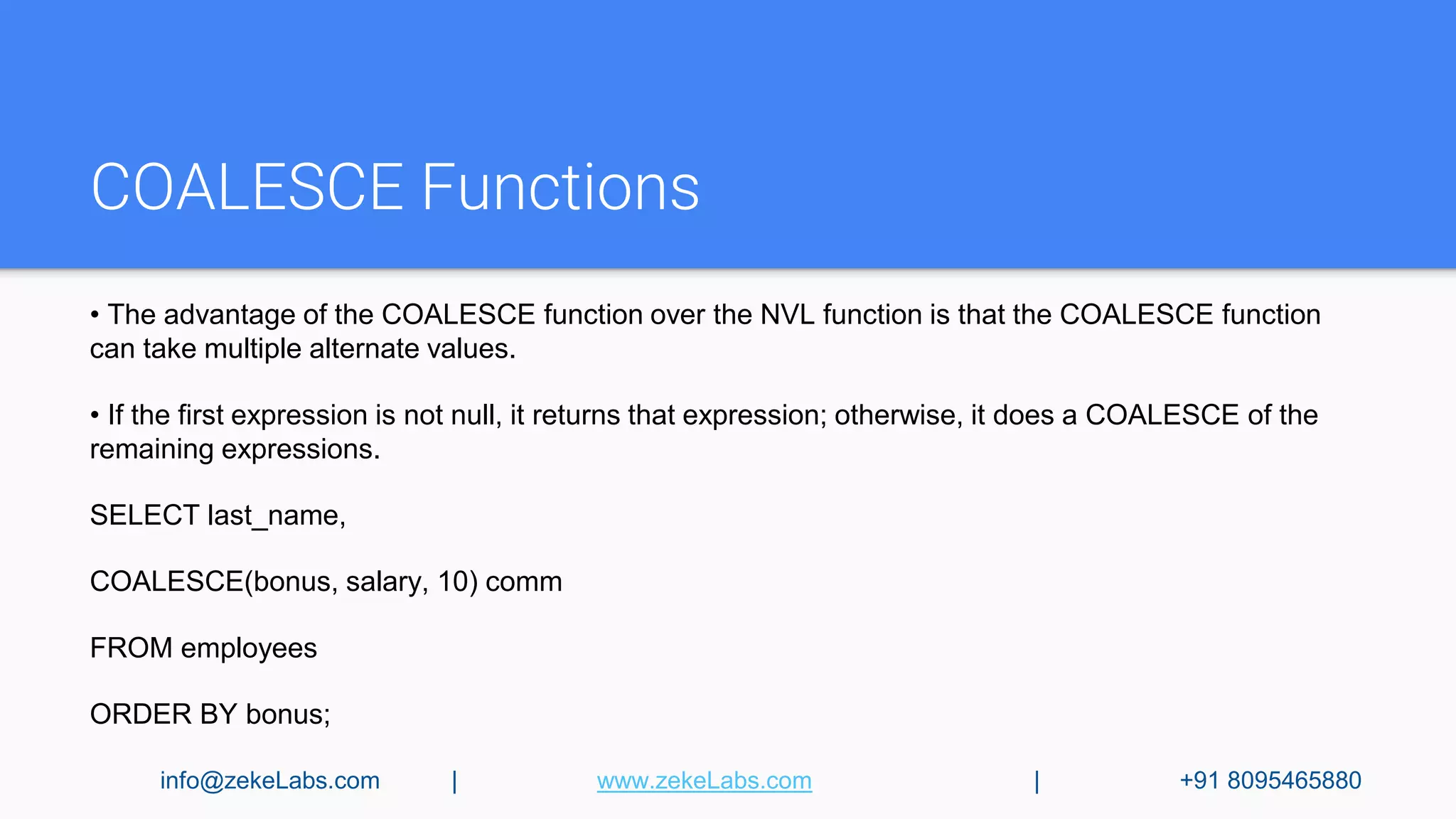 COALESCE Functions

• The advantage of the COALESCE function over the NVL function is that the COALESCE function can take multiple alternate values.

• If the first expression is not null, it returns that expression; otherwise, it does a COALESCE of the remaining expressions.

SELECT last_name,

COALESCE(bonus, salary, 10) comm

FROM employees

ORDER BY bonus;

info@zekeLabs.com | www.zekeLabs.com | +91 8095465880